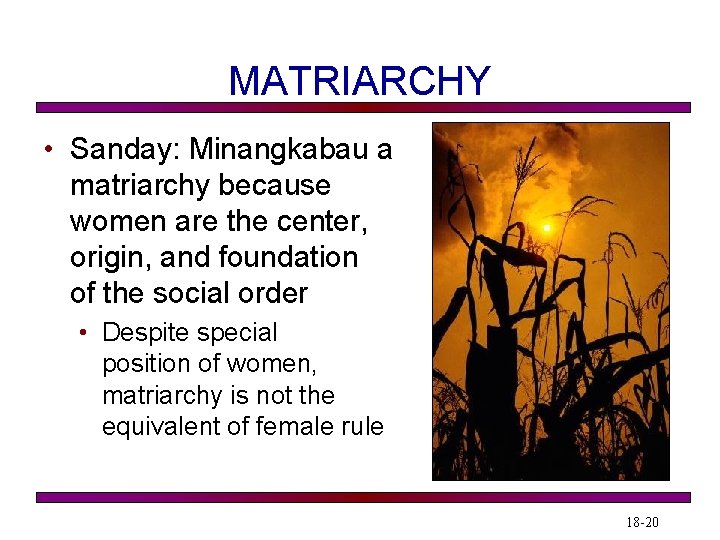 MATRIARCHY

• Sanday: Minangkabau a matriarchy because women are the center, origin, and foundation of the social order

• Despite special position of women, matriarchy is not the equivalent of female rule

18-20